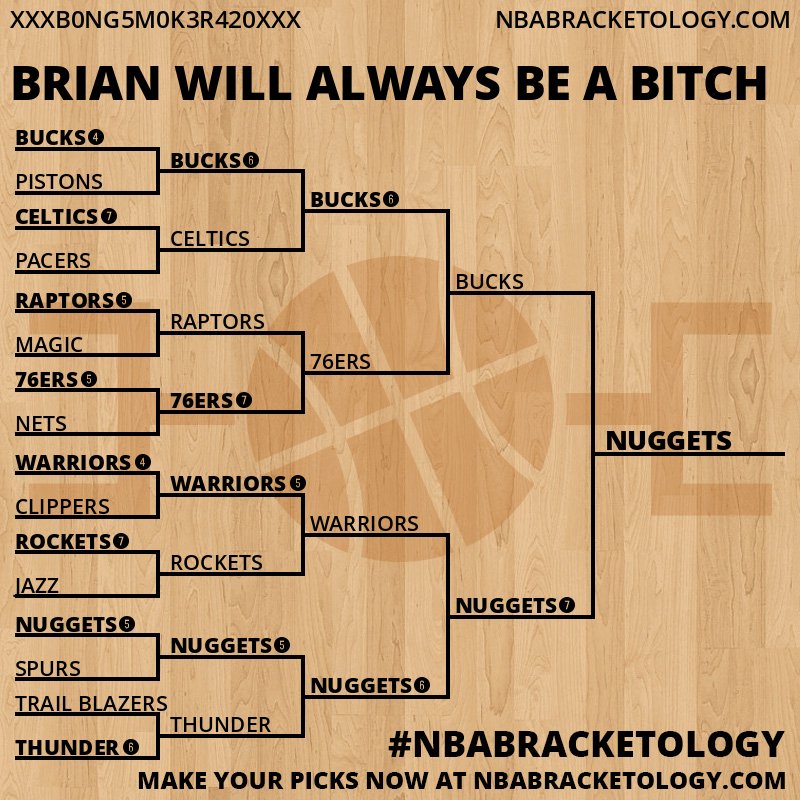 XXXB0NG5M0K3R420XXX
NBABRACKETOLOGY.COM

BRIAN WILL ALWAYS BE A BITCH

BUCKS 4
PISTONS
CELTICS 7
PACERS
RAPTORS 5
MAGIC
76ERS 5
NETS
WARRIORS 4
CLIPPERS
ROCKETS 7
JAZZ
NUGGETS 5
SPURS
TRAIL BLAZERS
THUNDER 6

BUCKS 6
CELTICS
RAPTORS
76ERS 7
WARRIORS 5
ROCKETS
NUGGETS 5
THUNDER

BUCKS 6
76ERS
WARRIORS
NUGGETS 6

BUCKS
NUGGETS 7

NUGGETS

#NBABRACKETOLOGY
MAKE YOUR PICKS NOW AT NBABRACKETOLOGY.COM